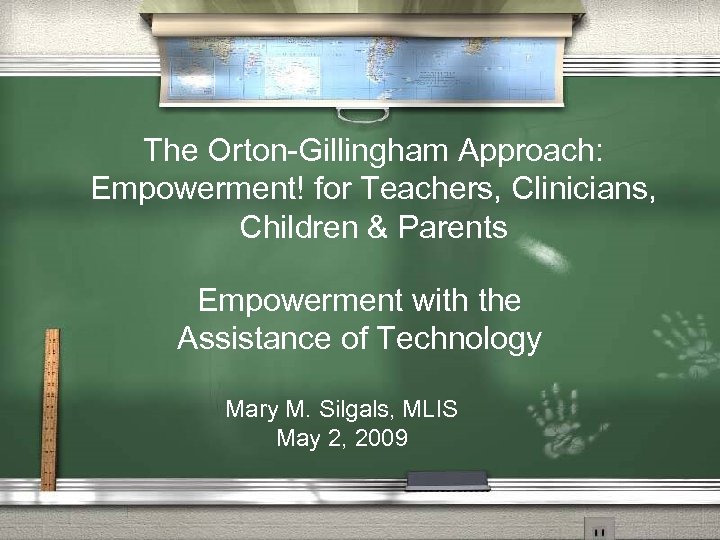 The Orton-Gillingham Approach: Empowerment! for Teachers, Clinicians, Children & Parents

Empowerment with the Assistance of Technology

Mary M. Silgals, MLIS
May 2, 2009